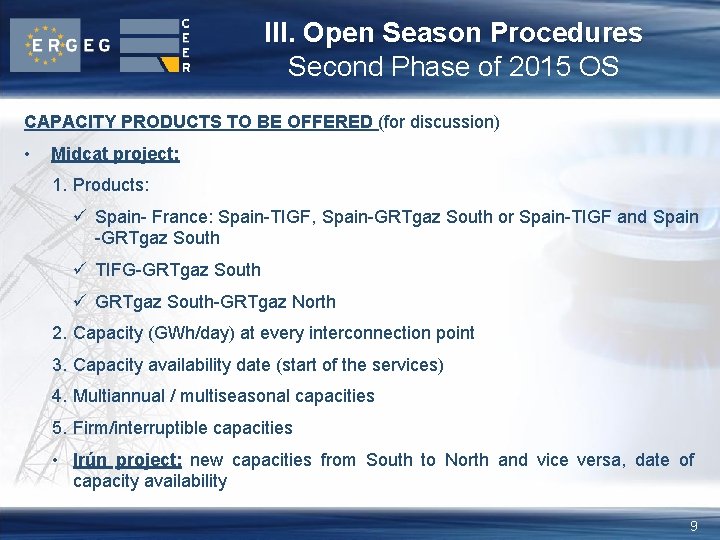 ERGEG

CEER

III. Open Season Procedures
Second Phase of 2015 OS

CAPACITY PRODUCTS TO BE OFFERED (for discussion)

• Midcat project:

1. Products:

✓ Spain- France: Spain-TIGF, Spain-GRTgaz South or Spain-TIGF and Spain -GRTgaz South

✓ TIFG-GRTgaz South

✓ GRTgaz South-GRTgaz North

2. Capacity (GWh/day) at every interconnection point

3. Capacity availability date (start of the services)

4. Multiannual / multiseasonal capacities

5. Firm/interruptible capacities

• Irún project: new capacities from South to North and vice versa, date of capacity availability

9